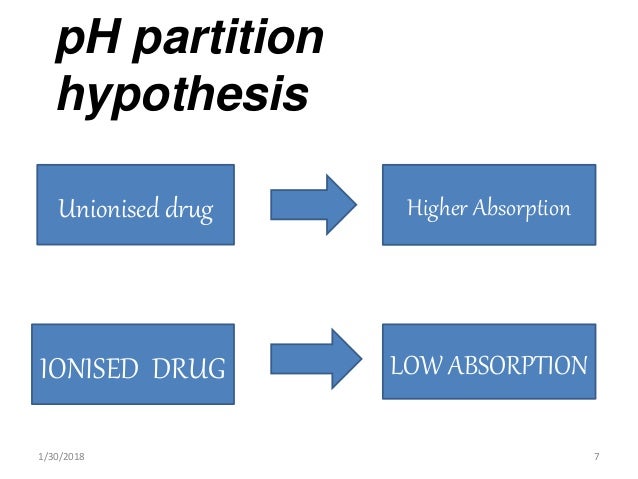 pH partition hypothesis

Unionised drug

Higher Absorption

IONISED DRUG

LOW ABSORPTION

1/30/2018

7